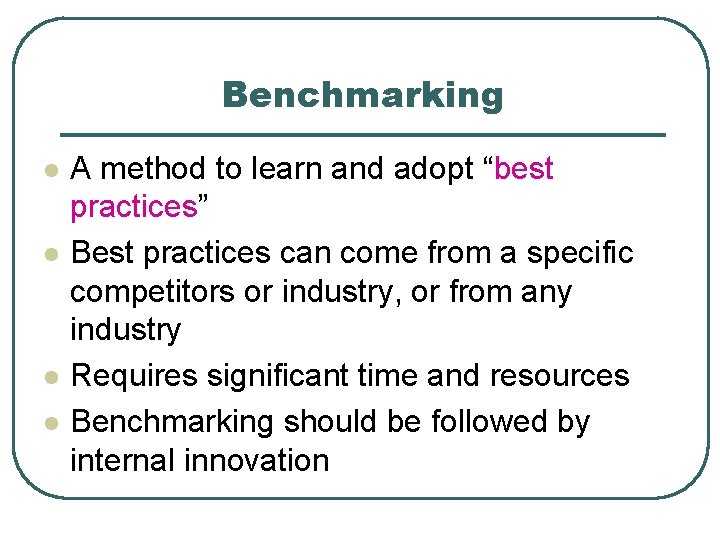 Benchmarking

- A method to learn and adopt “best practices”
- Best practices can come from a specific competitors or industry, or from any industry
- Requires significant time and resources
- Benchmarking should be followed by internal innovation